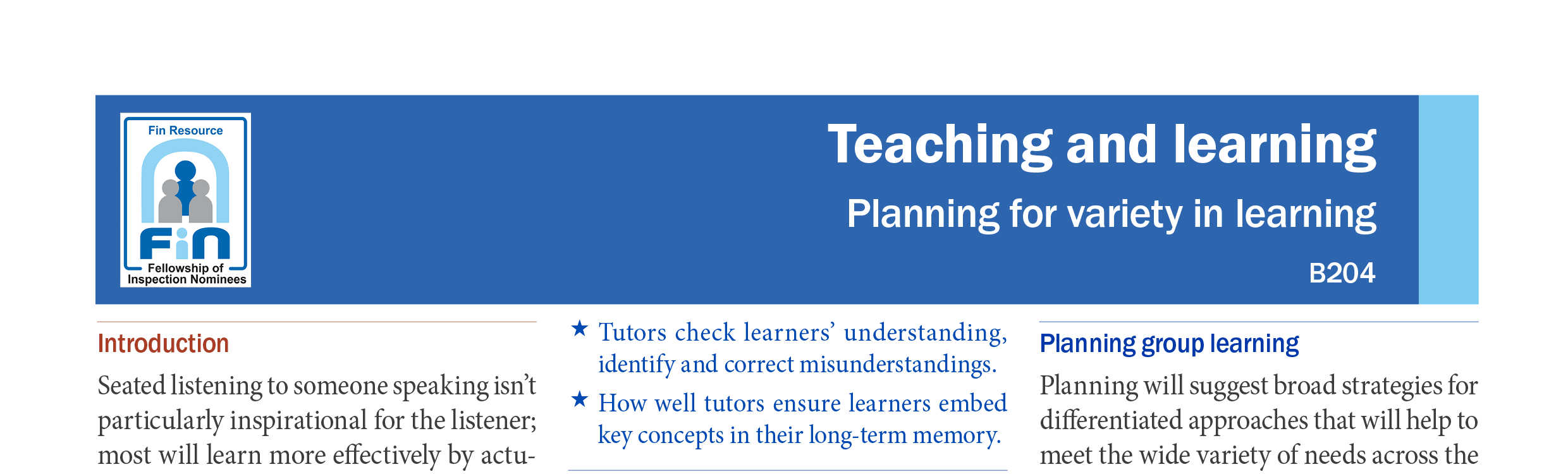 Fin Resource

Fin

Fellowship of Inspection Nominees

Teaching and learning

Planning for variety in learning

B204

Introduction

Seated listening to someone speaking isn't particularly inspirational for the listener; most will learn more effectively by actu-

★ Tutors check learners' understanding, identify and correct misunderstandings.

★ How well tutors ensure learners embed key concepts in their long-term memory.

Planning group learning

Planning will suggest broad strategies for differentiated approaches that will help to meet the wide variety of needs across the